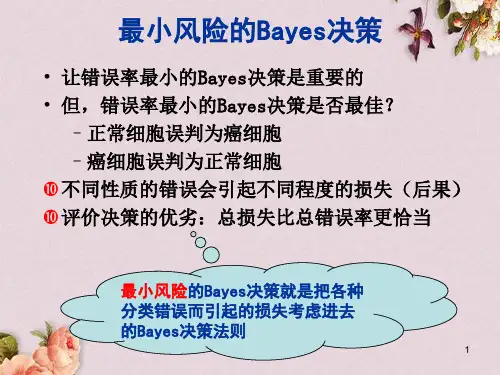 最小风险的Bayes决策

• 让错误率最小的Bayes决策是重要的
• 但，错误率最小的Bayes决策是否最佳？
 – 正常细胞误判为癌细胞
 – 癌细胞误判为正常细胞
❿ 不同性质的错误会引起不同程度的损失（后果）
❿ 评价决策的优劣：总损失比总错误率更恰当

最小风险的Bayes决策就是把各种分类错误而引起的损失考虑进去的Bayes决策法则

1